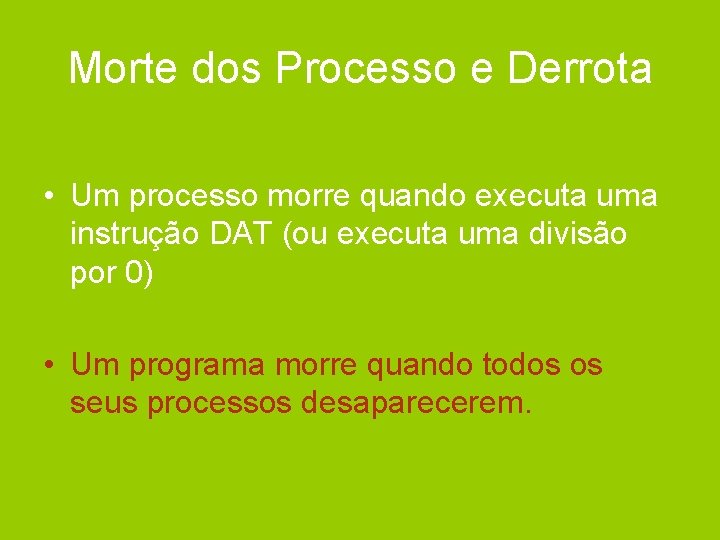 Morte dos Processo e Derrota

• Um processo morre quando executa uma instrução DAT (ou executa uma divisão por 0)

• Um programa morre quando todos os seus processos desaparecerem.